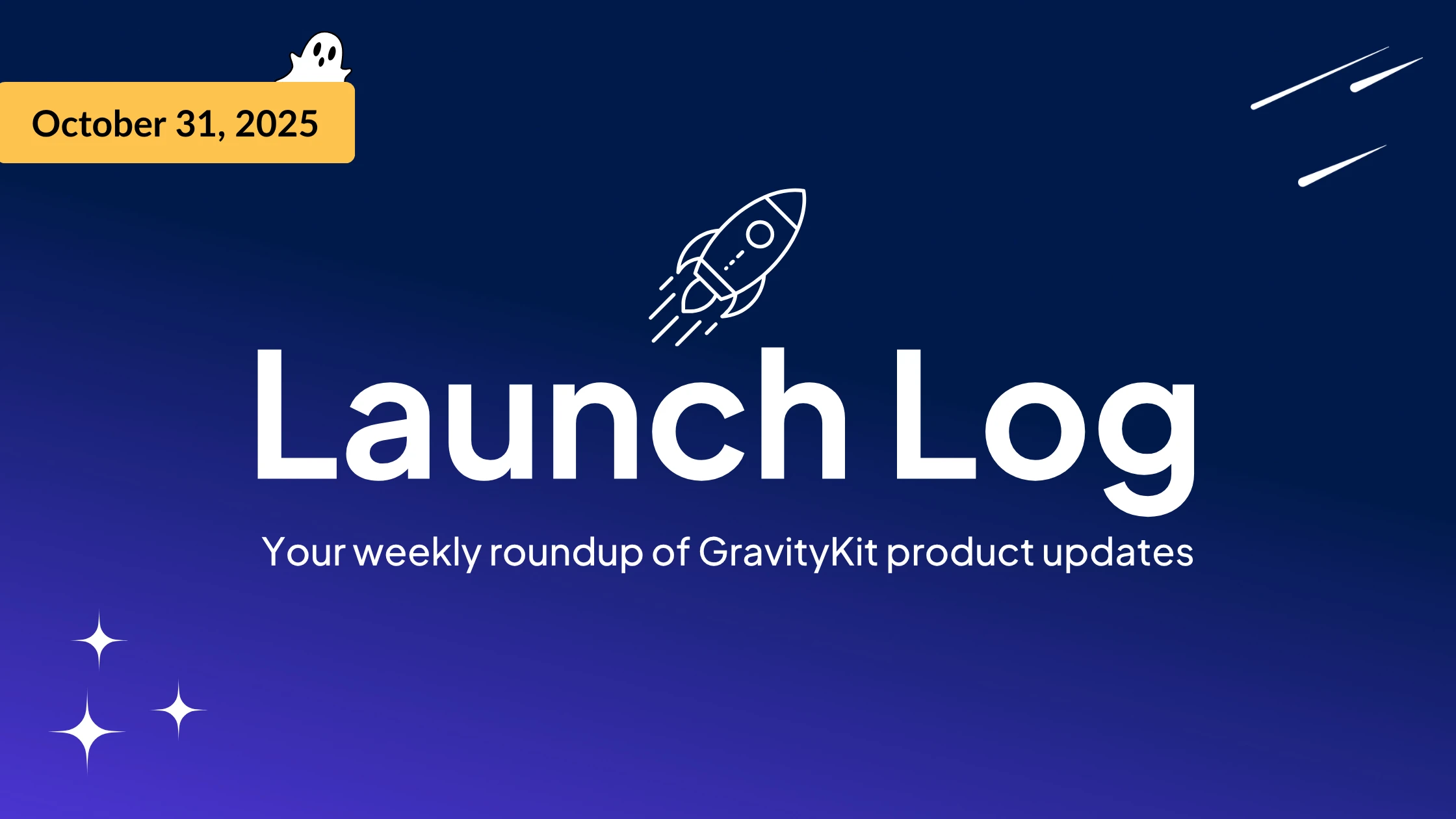 October 31, 2025

Launch Log

Your weekly roundup of GravityKit product updates